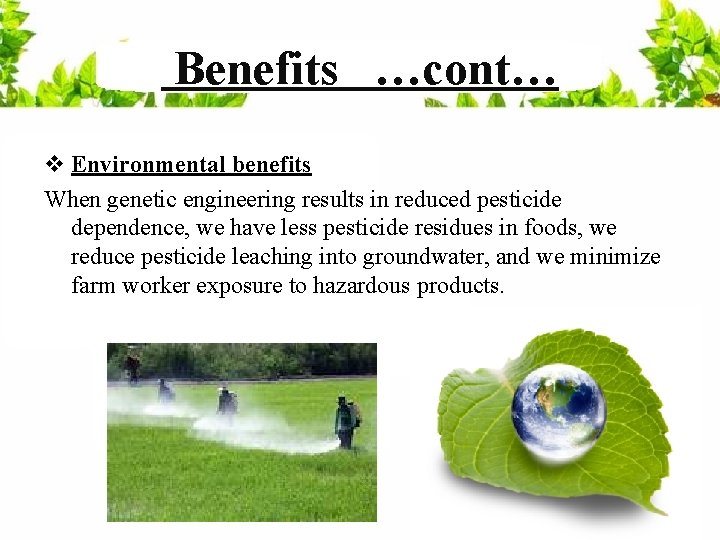 Benefits …cont…

❖ Environmental benefits

When genetic engineering results in reduced pesticide dependence, we have less pesticide residues in foods, we reduce pesticide leaching into groundwater, and we minimize farm worker exposure to hazardous products.